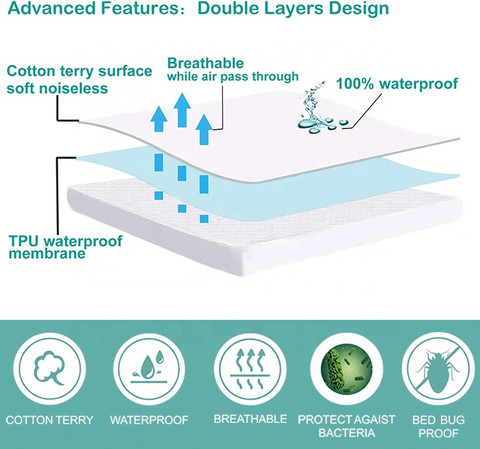 Advanced Features: Double Layers Design

Cotton terry surface soft noiseless

Breathable while air pass through

100% waterproof

TPU waterproof membrane

COTTON TERRY

WATERPROOF

BREATHABLE

PROTECT AGAIST BACTERIA

BED BUG PROOF